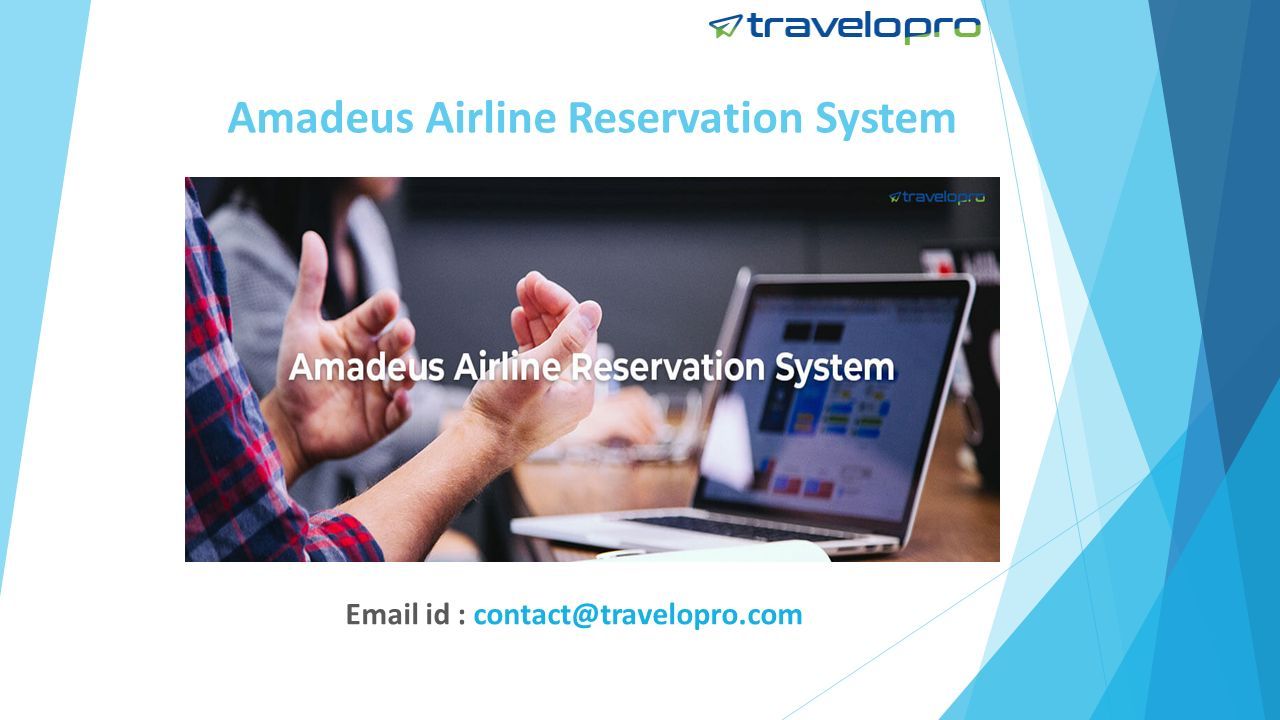 travelopro

Amadeus Airline Reservation System

travelopro

Amadeus Airline Reservation System

Email id : contact@travelopro.com